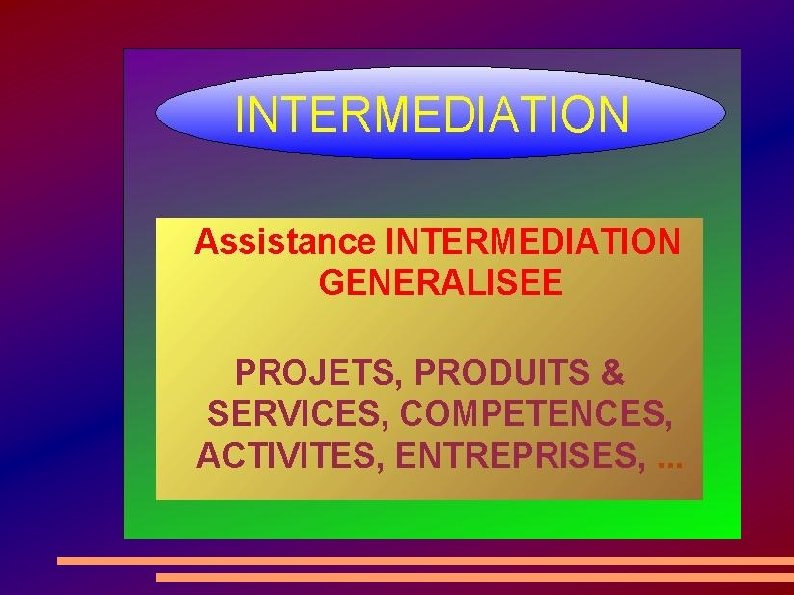 INTERMEDIATION

Assistance INTERMEDIATION GENERALISEE

PROJETS, PRODUITS & SERVICES, COMPETENCES, ACTIVITES, ENTREPRISES, ...